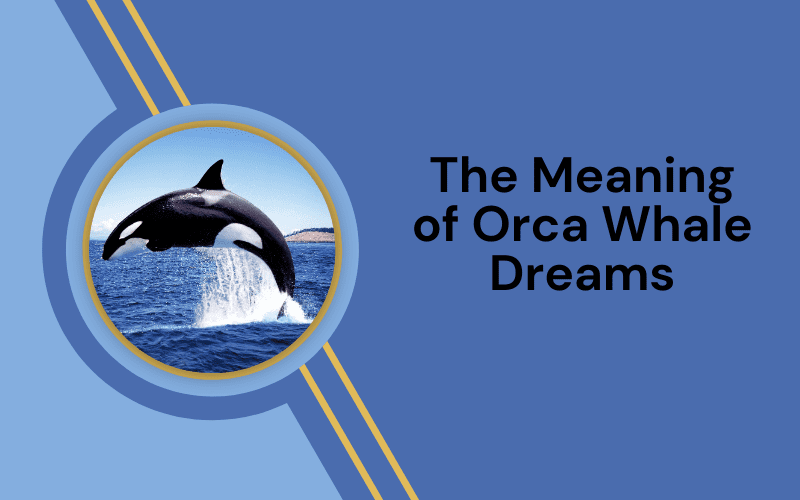 The Meaning of Orca Whale Dreams